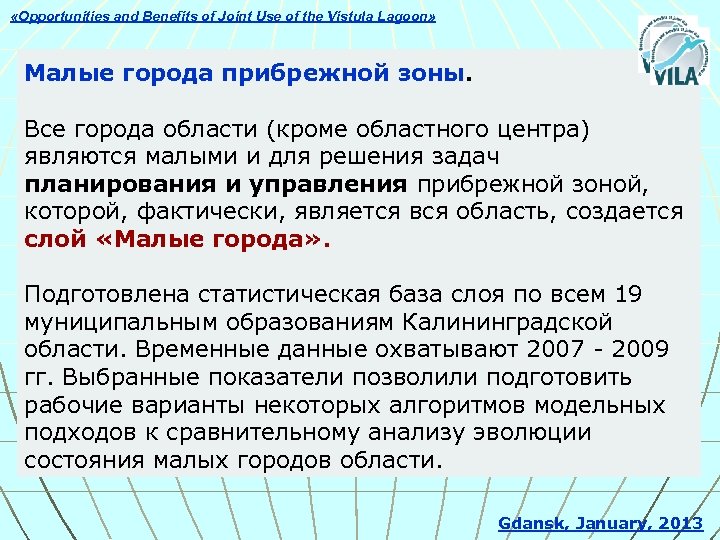 «Opportunities and Benefits of Joint Use of the Vistula Lagoon»

VILA

Малые города прибрежной зоны.

Все города области (кроме областного центра) являются малыми и для решения задач планирования и управления прибрежной зоной, которой, фактически, является вся область, создается слой «Малые города».

Подготовлена статистическая база слоя по всем 19 муниципальным образованиям Калининградской области. Временные данные охватывают 2007 - 2009 гг. Выбранные показатели позволили подготовить рабочие варианты некоторых алгоритмов модельных подходов к сравнительному анализу эволюции состояния малых городов области.

Gdansk, January, 2013